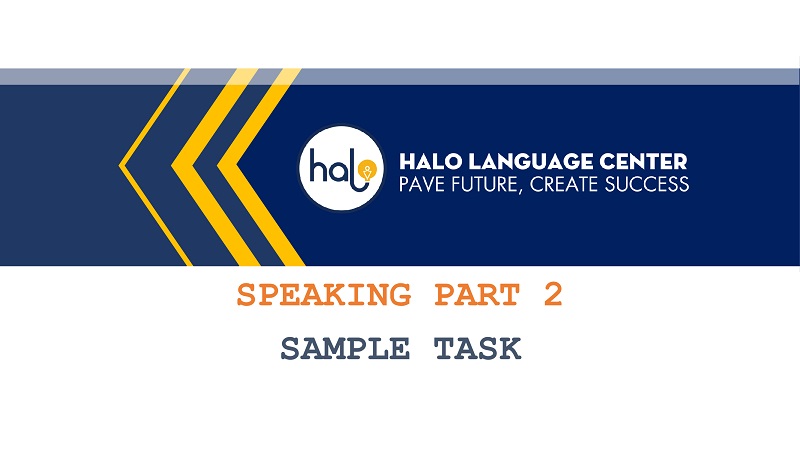 halo

HALO LANGUAGE CENTER
PAVE FUTURE, CREATE SUCCESS

SPEAKING PART 2

SAMPLE TASK